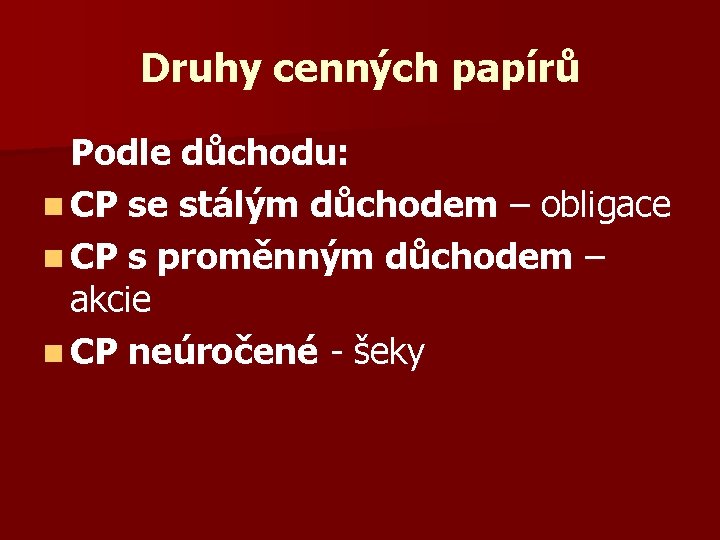 Druhy cenných papírů

Podle důchodu:

- CP se stálým důchodem – obligace
- CP s proměnným důchodem – akcie
- CP neúročené - šeky